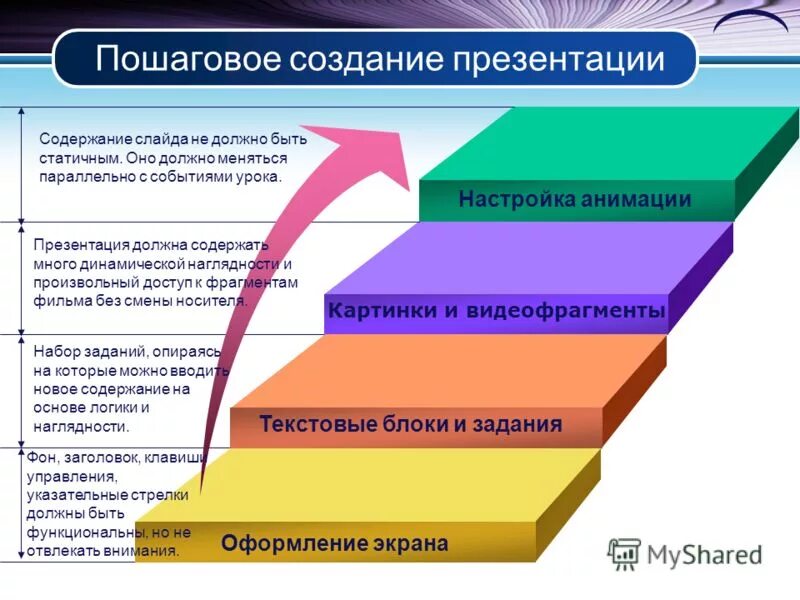 Пошаговое создание презентации

Содержание слайда не должно быть статичным. Оно должно меняться параллельно с событиями урока.

Настройка анимации

Презентация должна содержать много динамической наглядности и произвольный доступ к фрагментам фильма без смены носителя.

Картинки и видеофрагменты

Набор заданий, опираясь на которые можно вводить новое содержание на основе логики и наглядности.

Текстовые блоки и задания

Фон, заголовок, клавиши управления, указательные стрелки должны быть функциональны, но не отвлекать внимания.

Оформление экрана

MyShared